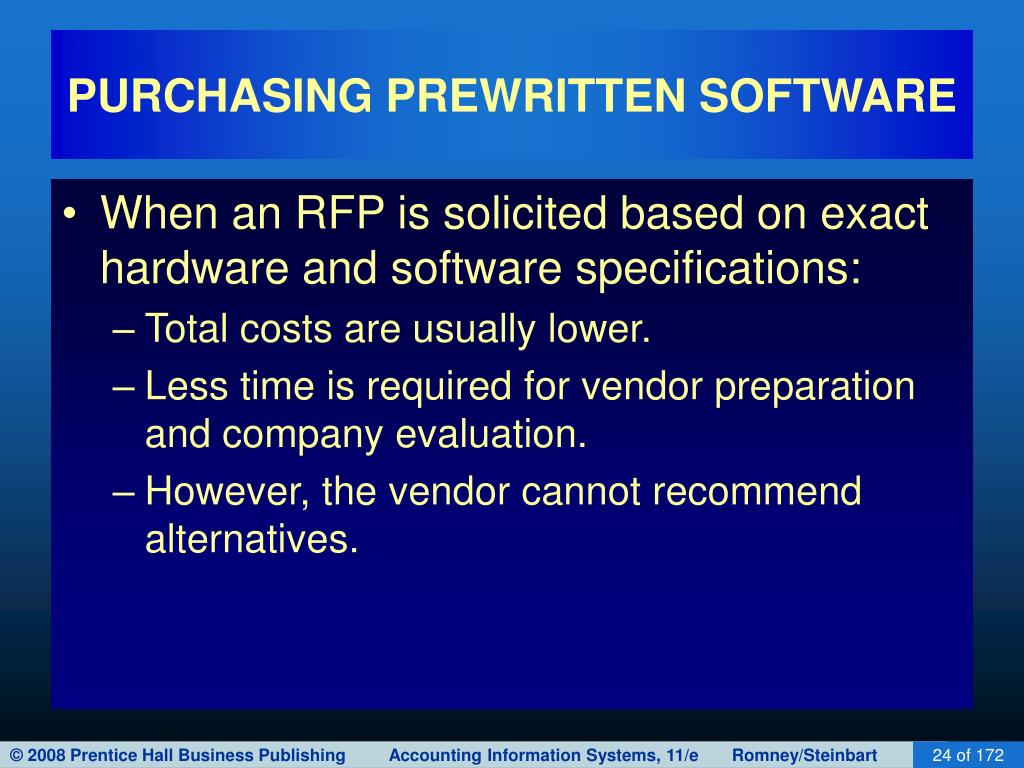 PURCHASING PREWRITTEN SOFTWARE

• When an RFP is solicited based on exact hardware and software specifications:
– Total costs are usually lower.
– Less time is required for vendor preparation and company evaluation.
– However, the vendor cannot recommend alternatives.

© 2008 Prentice Hall Business Publishing Accounting Information Systems, 11/e Romney/Steinbart 24 of 172